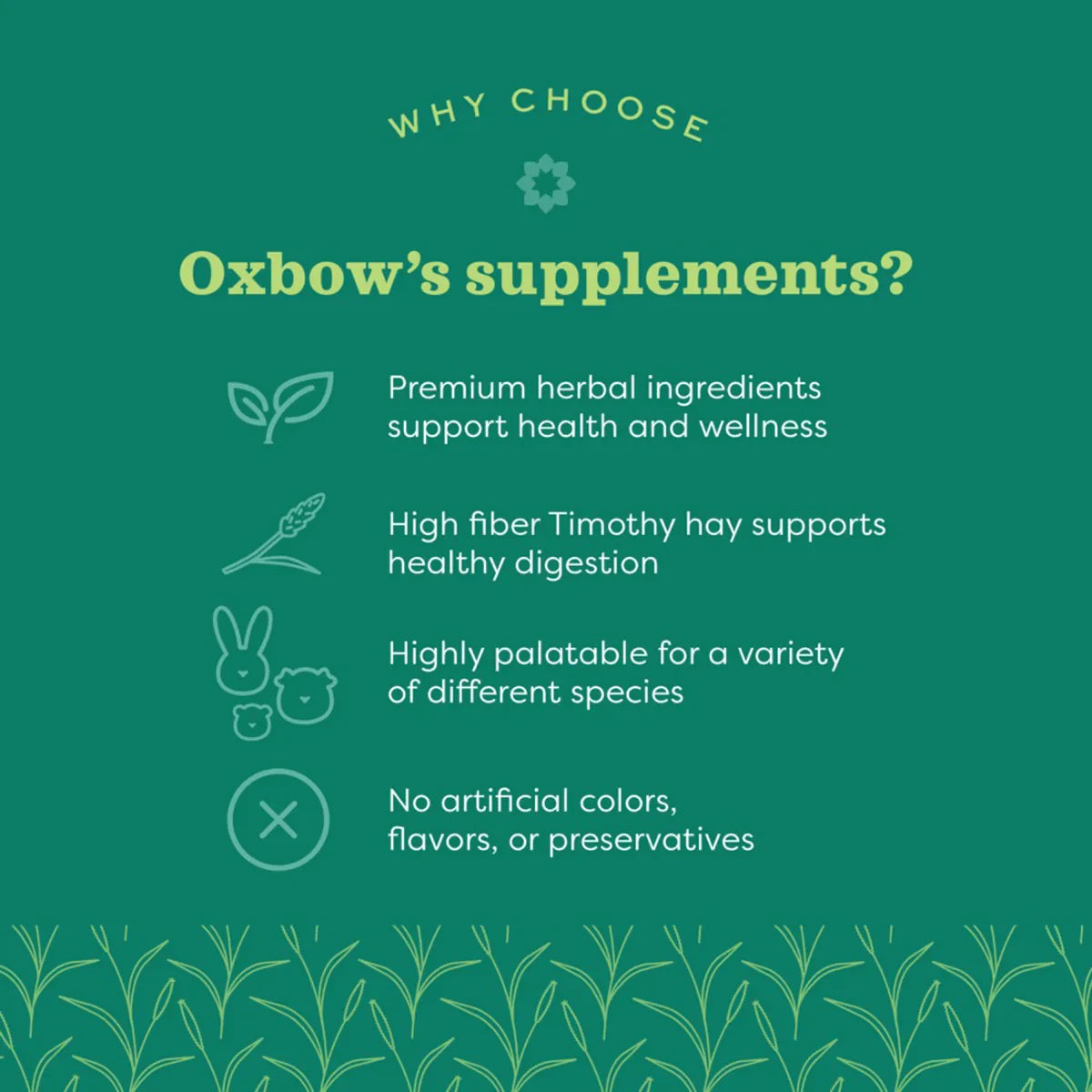 WHY CHOOSE

Oxbow's supplements?

Premium herbal ingredients support health and wellness

High fiber Timothy hay supports healthy digestion

Highly palatable for a variety of different species

No artificial colors, flavors, or preservatives